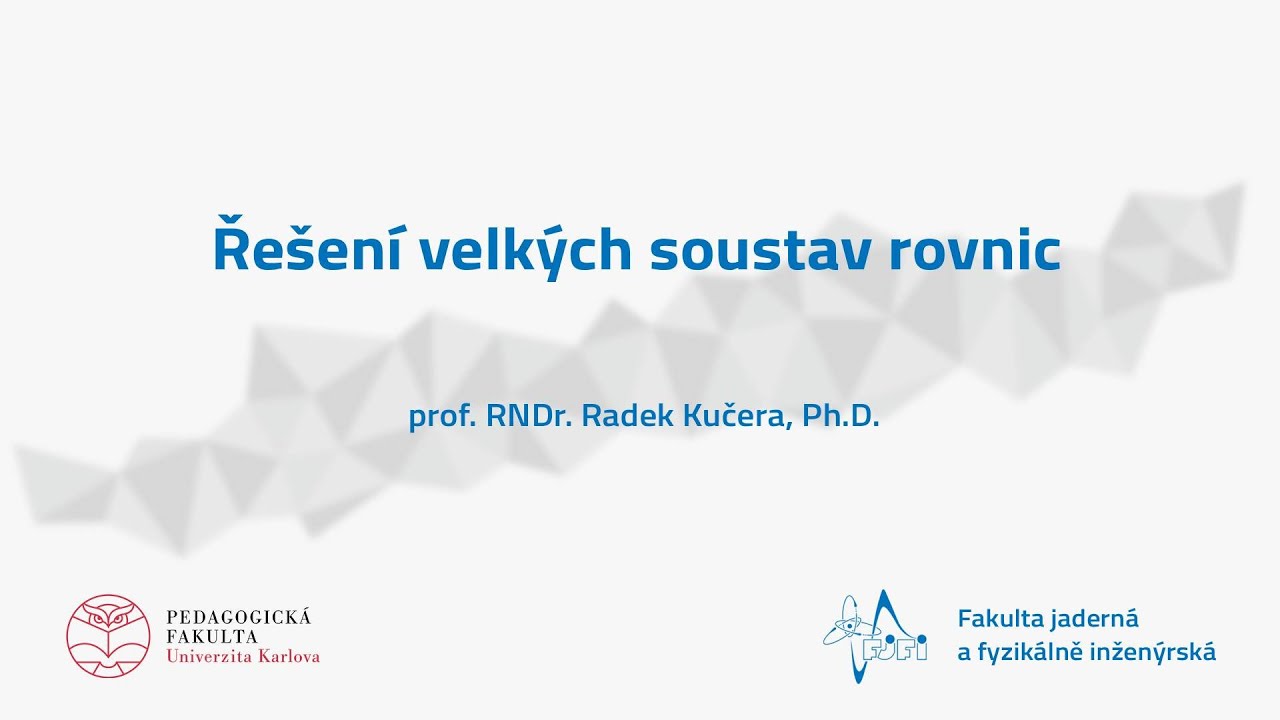 Řešení velkých soustav rovnic

prof. RNDr. Radek Kučera, Ph.D.

PEDAGOGICKÁ FAKULTA
Univerzita Karlova

FJFI

Fakulta jaderná
a fyzikálně inženýrská